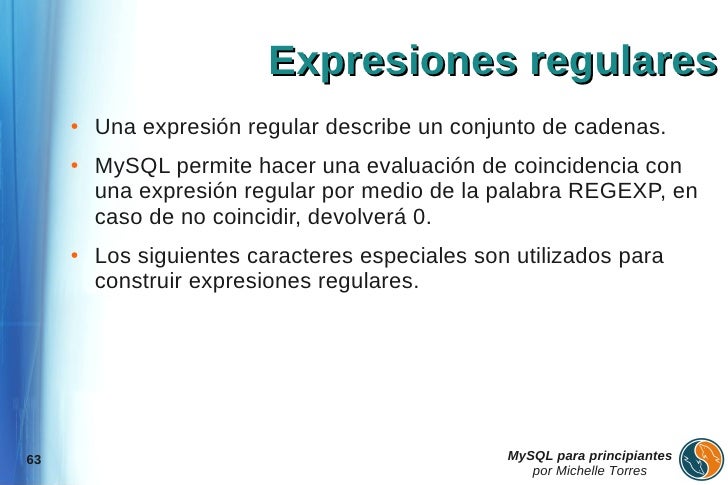 Expresiones regulares

• Una expresión regular describe un conjunto de cadenas.

• MySQL permite hacer una evaluación de coincidencia con una expresión regular por medio de la palabra REGEXP, en caso de no coincidir, devolverá 0.

• Los siguientes caracteres especiales son utilizados para construir expresiones regulares.

63

MySQL para principiantes
por Michelle Torres